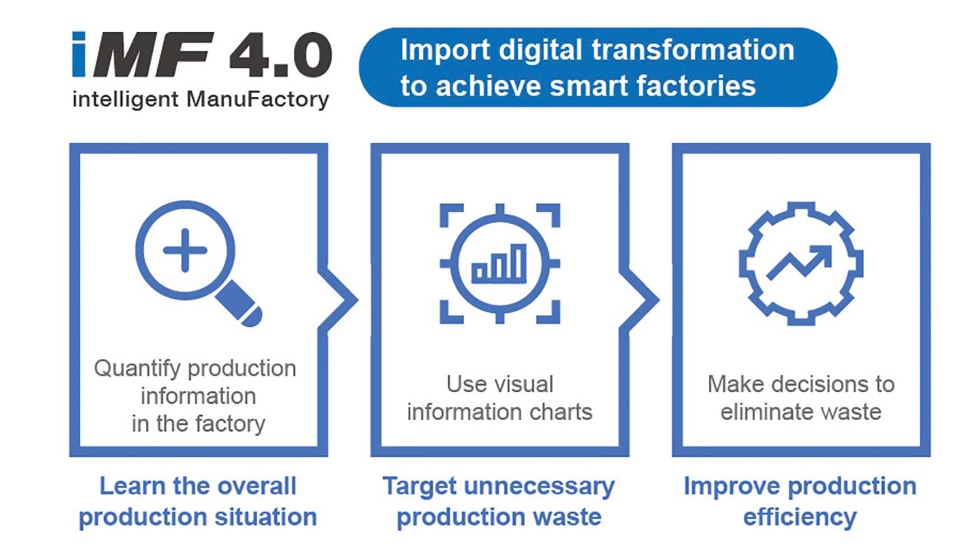 iMF 4.0
intelligent ManuFactory

Import digital transformation to achieve smart factories

Quantify production information in the factory

Learn the overall production situation

Use visual information charts

Target unnecessary production waste

Make decisions to eliminate waste

Improve production efficiency